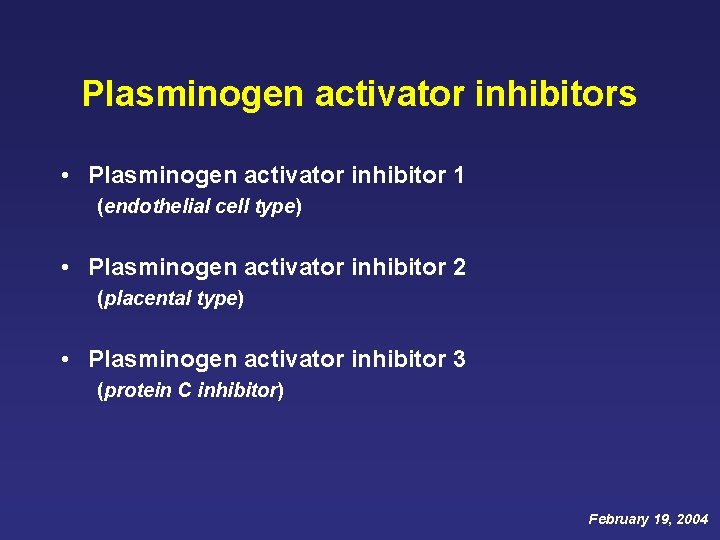 Plasminogen activator inhibitors

• Plasminogen activator inhibitor 1
(endothelial cell type)

• Plasminogen activator inhibitor 2
(placental type)

• Plasminogen activator inhibitor 3
(protein C inhibitor)

February 19, 2004